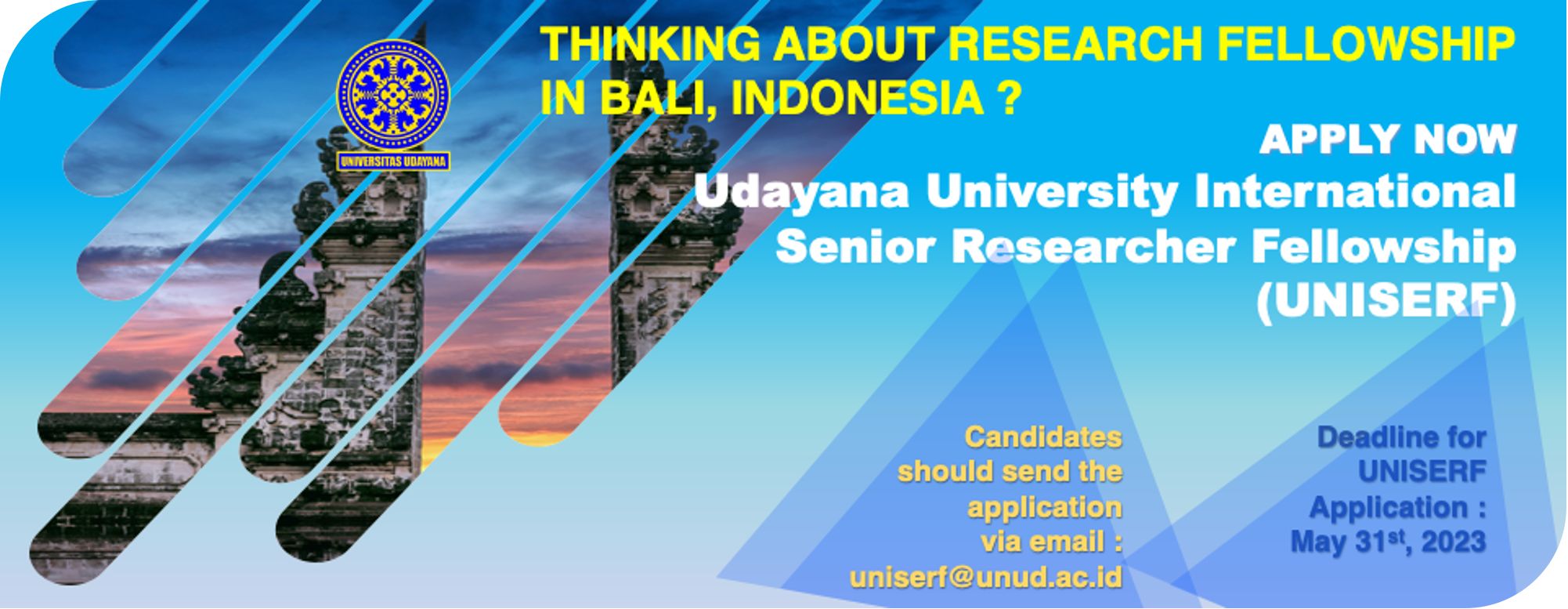 UNIVERSITAS UDAYANA

THINKING ABOUT RESEARCH FELLOWSHIP IN BALI, INDONESIA ?

APPLY NOW

Udayana University International Senior Researcher Fellowship (UNISERF)

Candidates should send the application via email : uniserf@unud.ac.id

Deadline for UNISERF Application : May 31$^{st}$, 2023